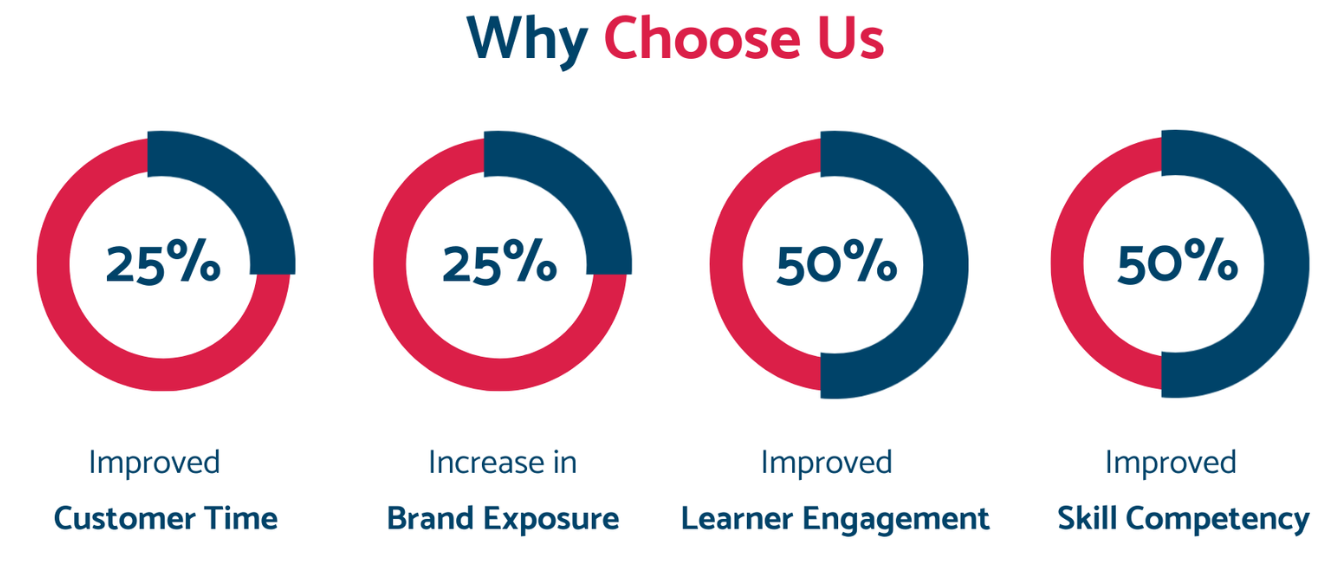 Why Choose Us

25%
Improved
Customer Time

25%
Increase in
Brand Exposure

50%
Improved
Learner Engagement

50%
Improved
Skill Competency